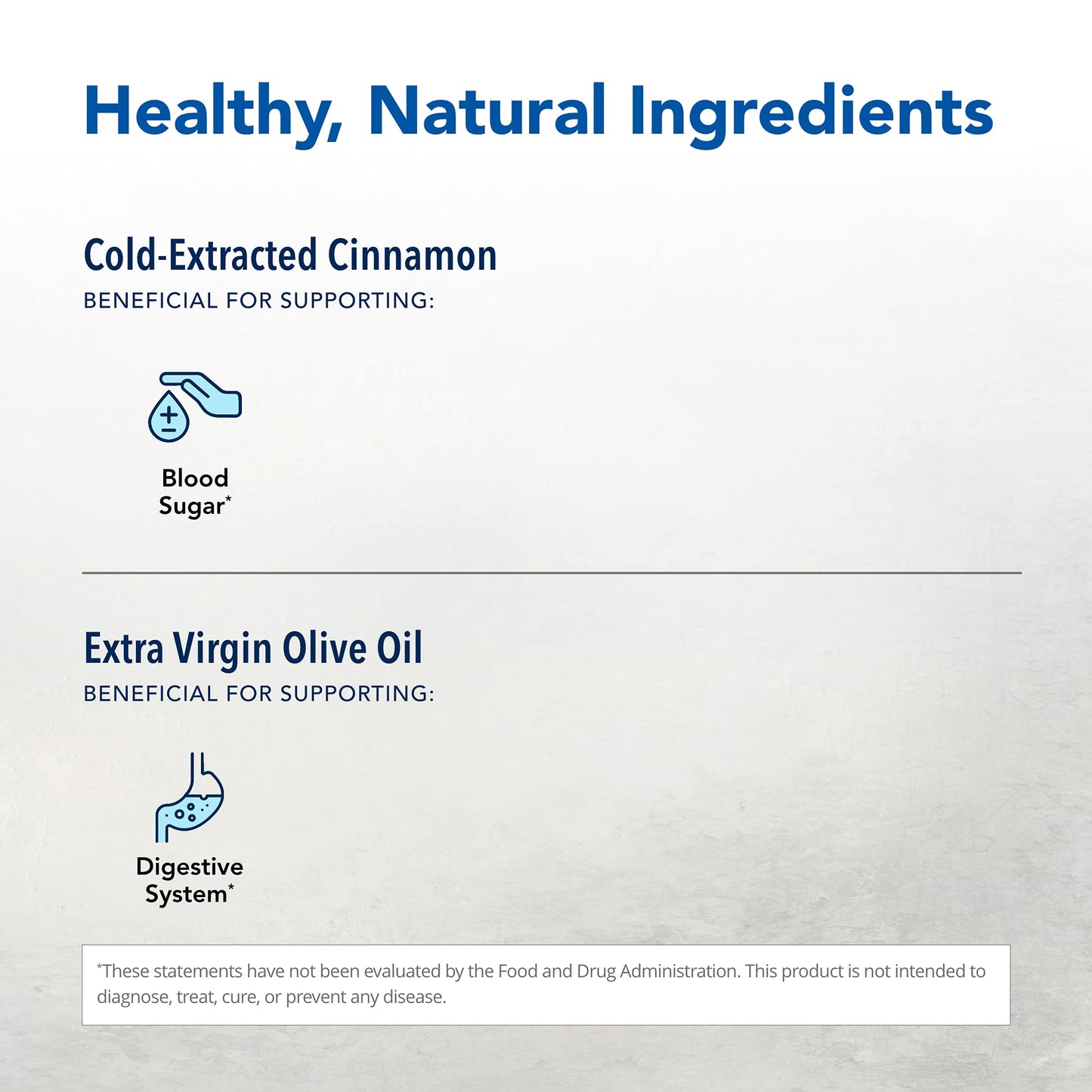 Healthy, Natural Ingredients

Cold-Extracted Cinnamon
BENEFICIAL FOR SUPPORTING:

Blood Sugar*

Extra Virgin Olive Oil
BENEFICIAL FOR SUPPORTING:

Digestive System*

*These statements have not been evaluated by the Food and Drug Administration. This product is not intended to diagnose, treat, cure, or prevent any disease.